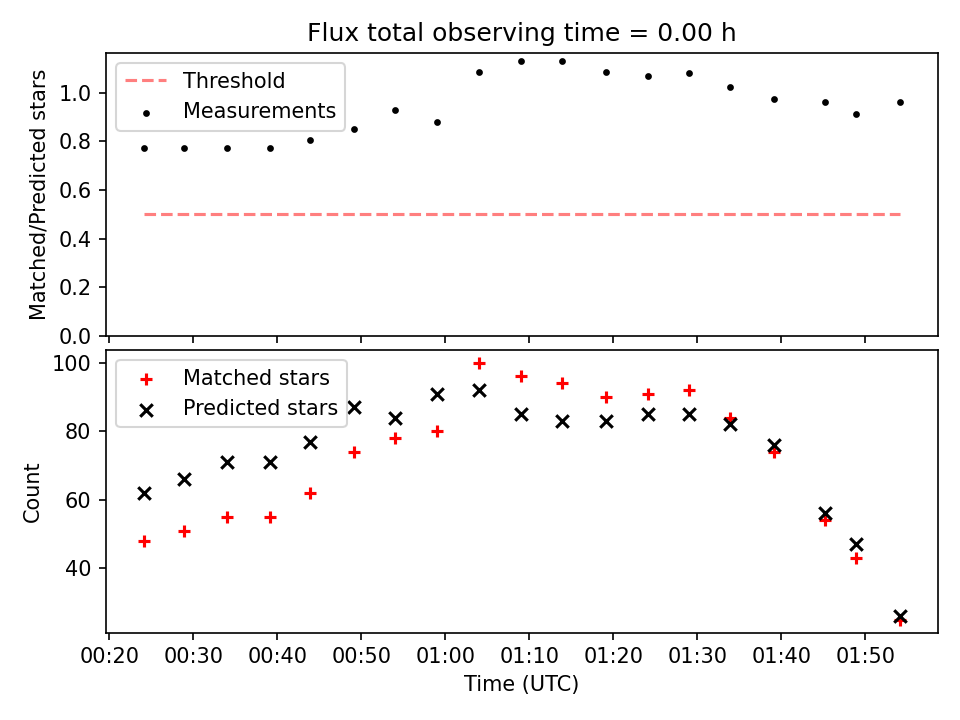 Flux total observing time = 0.00 h

Threshold
Measurements

Matched/Predicted stars

1.0
0.8
0.6
0.4
0.2
0.0

Matched stars
Predicted stars

Count

100
80
60
40

00:20 00:30 00:40 00:50 01:00 01:10 01:20 01:30 01:40 01:50

Time (UTC)